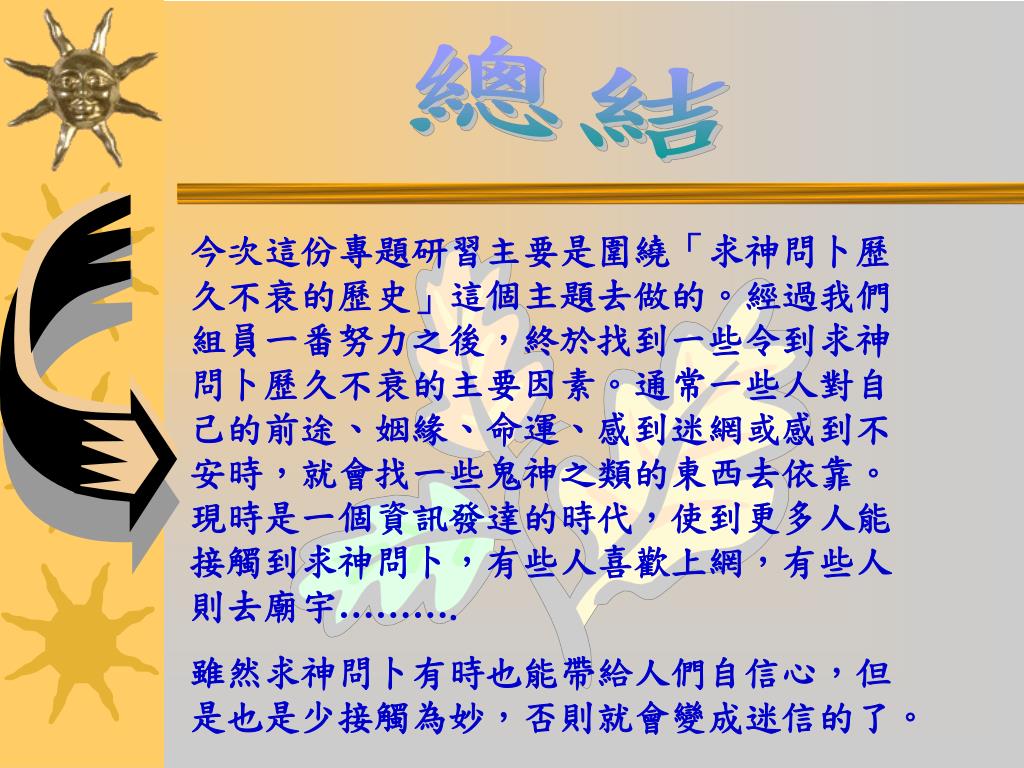 總結

今次這份專題研習主要是圍繞「求神問卜歷久不衰的歷史」這個主題去做的。經過我們組員一番努力之後，終於找到一些令到求神問卜歷久不衰的主要因素。通常一些人對自己的前途、姻緣、命運、感到迷網或感到不安時，就會找一些鬼神之類的東西去依靠。現時是一個資訊發達的時代，使到更多人能接觸到求神問卜，有些人喜歡上網，有些人則去廟宇………

雖然求神問卜有時也能帶給人們自信心，但是也是少接觸為妙，否則就會變成迷信的了。